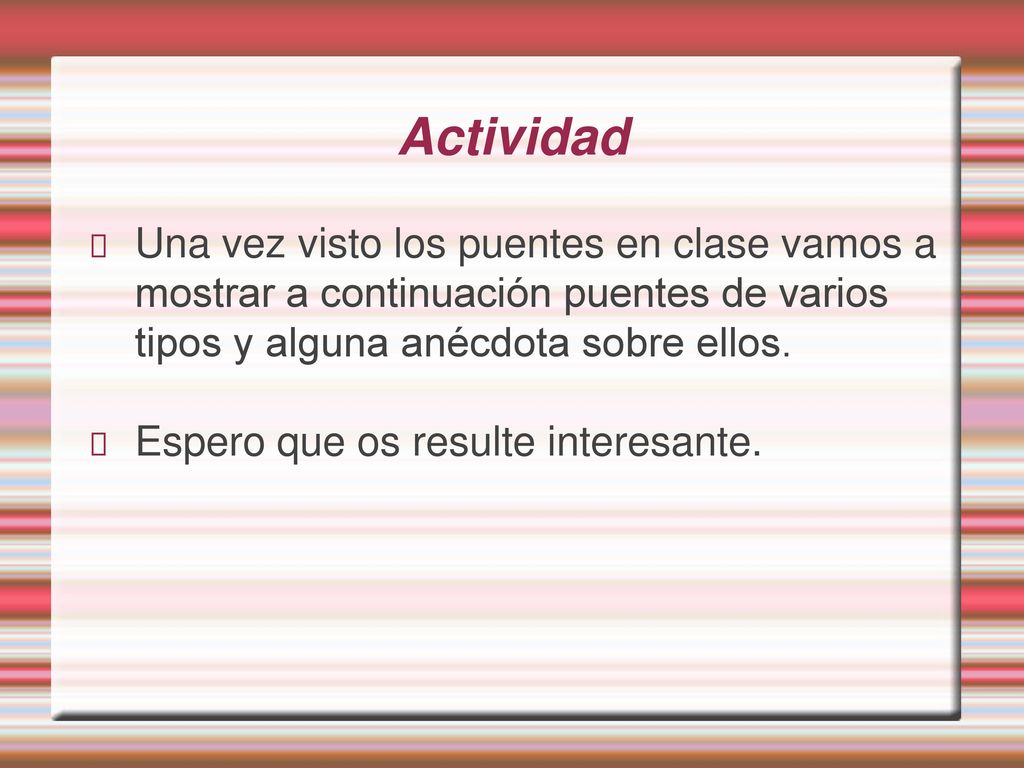 Actividad

Una vez visto los puentes en clase vamos a mostrar a continuación puentes de varios tipos y alguna anécdota sobre ellos.

Espero que os resulte interesante.